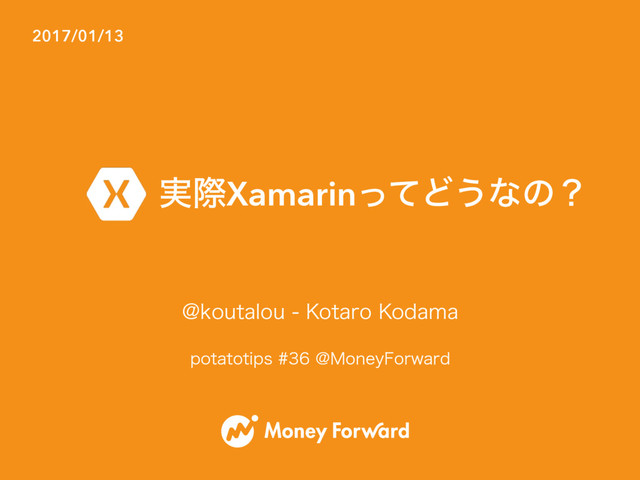 2017/01/13

X 実際Xamarinってどうなの？

@koutalou - Kotaro Kodama

potatotips #36 @MoneyForward

Money Forward